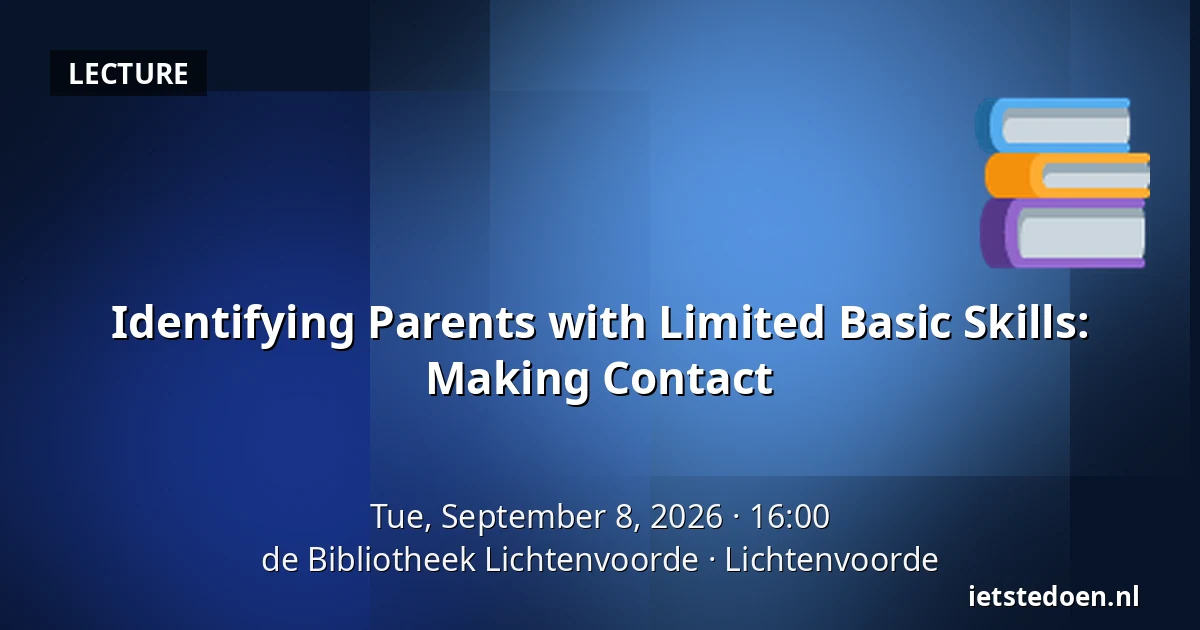 LECTURE

Identifying Parents with Limited Basic Skills: Making Contact

Tue, September 8, 2026 · 16:00
de Bibliotheek Lichtenvoorde · Lichtenvoorde

ietstedoen.nl